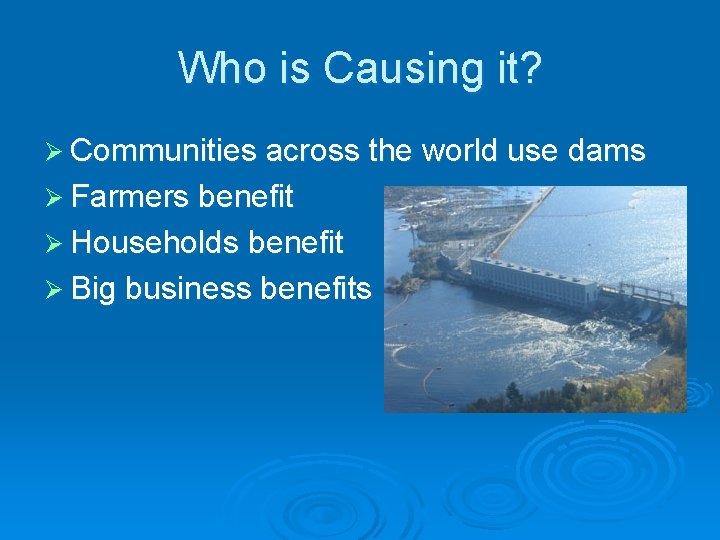 Who is Causing it?

➢ Communities across the world use dams
➢ Farmers benefit
➢ Households benefit
➢ Big business benefits